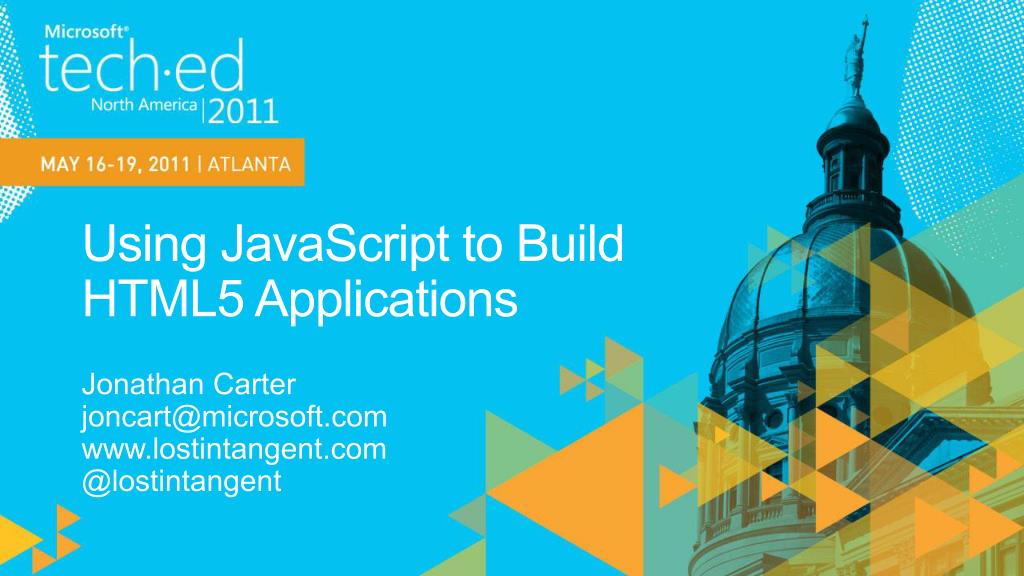 Microsoft®
tech·ed
North America | 2011

MAY 16-19, 2011 | ATLANTA

Using JavaScript to Build HTML5 Applications

Jonathan Carter
joncart@microsoft.com
www.lostintangent.com
@lostintangent